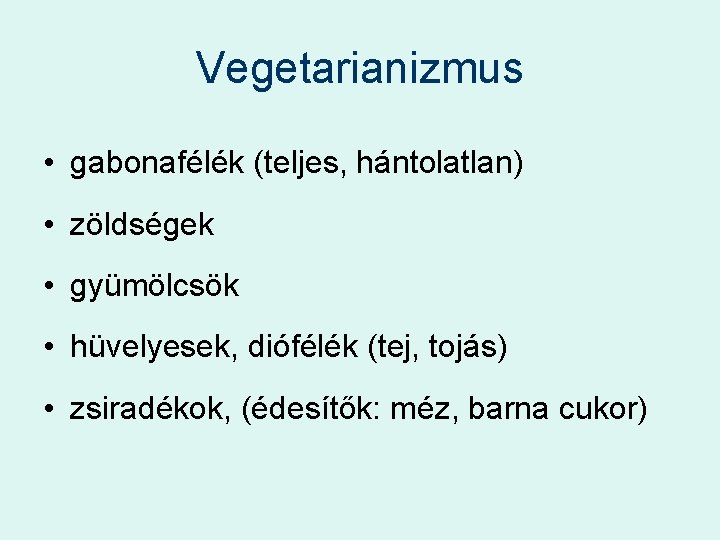 Vegetarianizmus

• gabonafélék (teljes, hántolatlan)

• zöldségek

• gyümölcsök

• hüvelyesek, diófélék (tej, tojás)

• zsiradékok, (édesítők: méz, barna cukor)